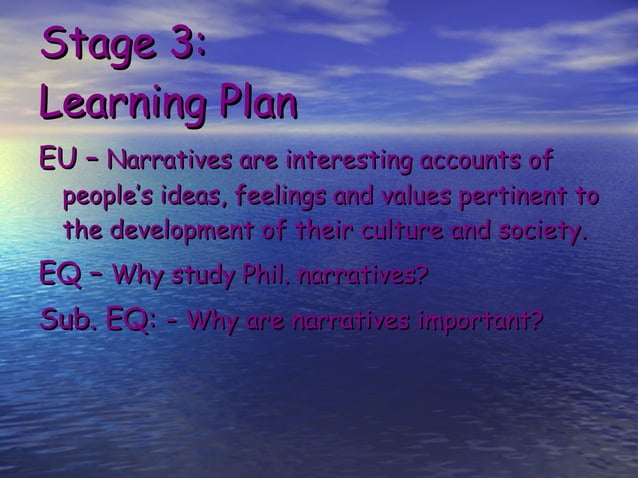 Stage 3:
Learning Plan

EU – Narratives are interesting accounts of people's ideas, feelings and values pertinent to the development of their culture and society.

EQ – Why study Phil. narratives?

Sub. EQ: – Why are narratives important?